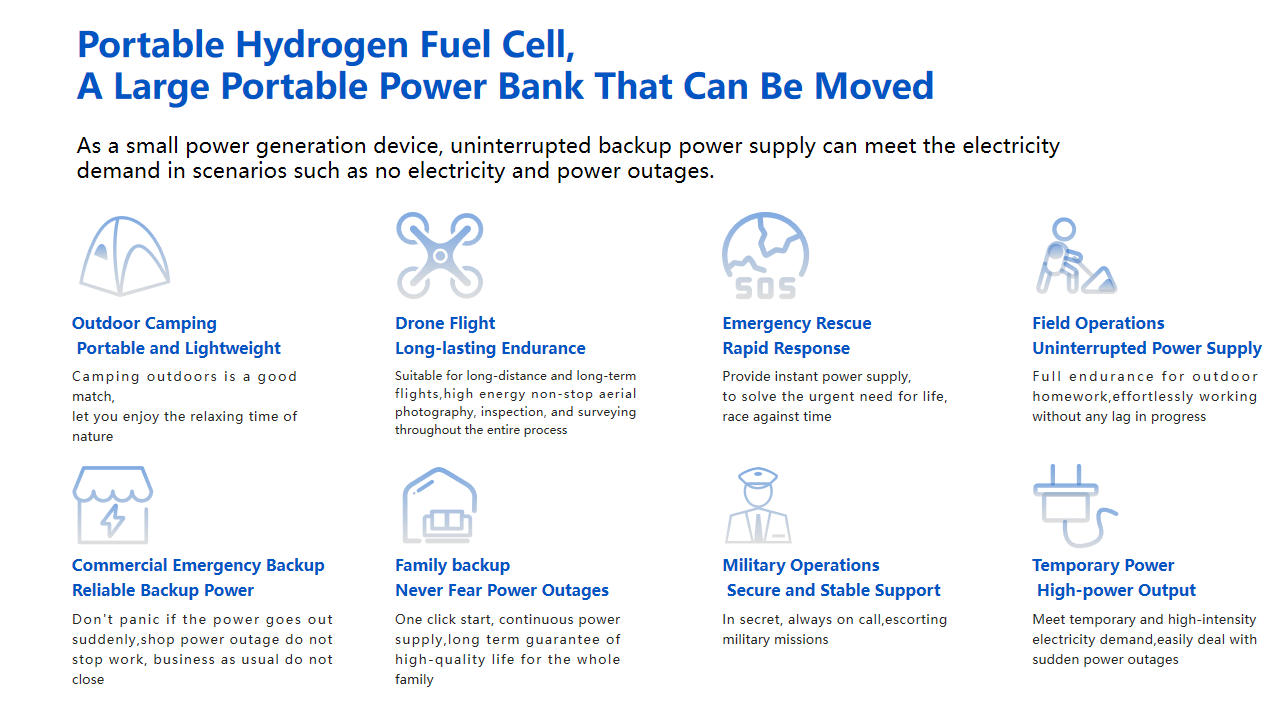 Portable Hydrogen Fuel Cell,
A Large Portable Power Bank That Can Be Moved

As a small power generation device, uninterrupted backup power supply can meet the electricity demand in scenarios such as no electricity and power outages.

SOS

Outdoor Camping
Portable and Lightweight
Camping outdoors is a good match,
let you enjoy the relaxing time of nature

Drone Flight
Long-lasting Endurance
Suitable for long-distance and long-term flights,high energy non-stop aerial photography, inspection, and surveying throughout the entire process

Emergency Rescue
Rapid Response
Provide instant power supply,
to solve the urgent need for life,
race against time

Field Operations
Uninterrupted Power Supply
Full endurance for outdoor homework,effortlessly working without any lag in progress

Commercial Emergency Backup
Reliable Backup Power
Don't panic if the power goes out suddenly,shop power outage do not stop work, business as usual do not close

Family backup
Never Fear Power Outages
One click start, continuous power supply,long term guarantee of high-quality life for the whole family

Military Operations
Secure and Stable Support
In secret, always on call,escorting military missions

Temporary Power
High-power Output
Meet temporary and high-intensity electricity demand,easily deal with sudden power outages